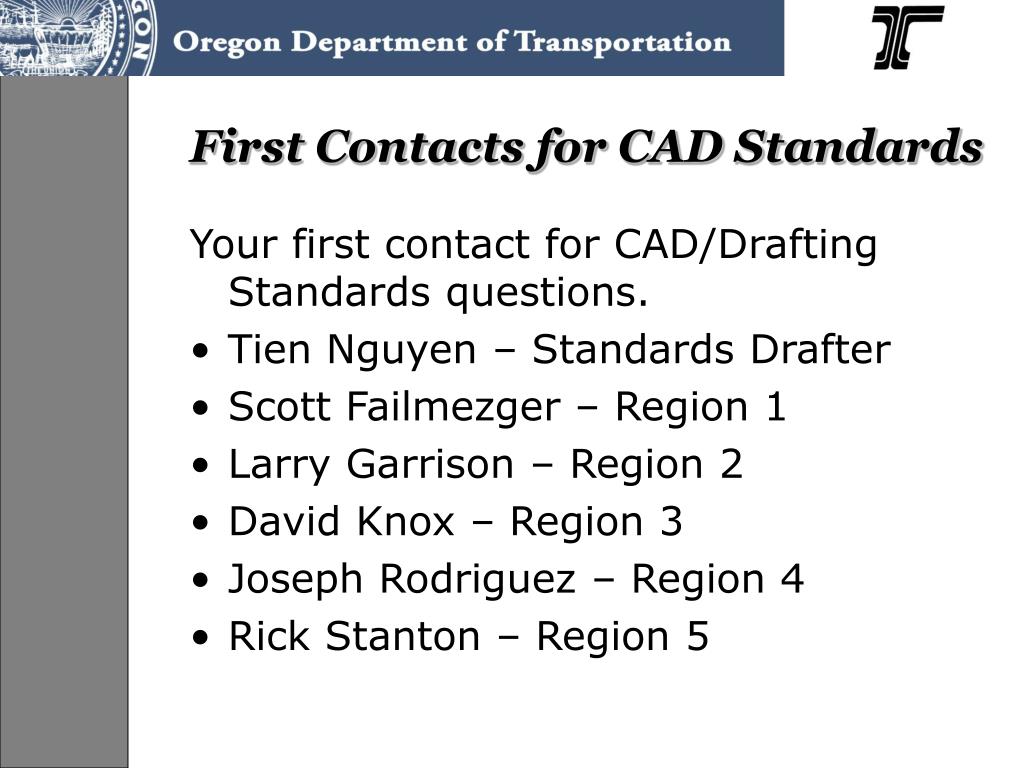 Oregon Department of Transportation

First Contacts for CAD Standards

Your first contact for CAD/Drafting Standards questions.

• Tien Nguyen – Standards Drafter
• Scott Failmezger – Region 1
• Larry Garrison – Region 2
• David Knox – Region 3
• Joseph Rodriguez – Region 4
• Rick Stanton – Region 5